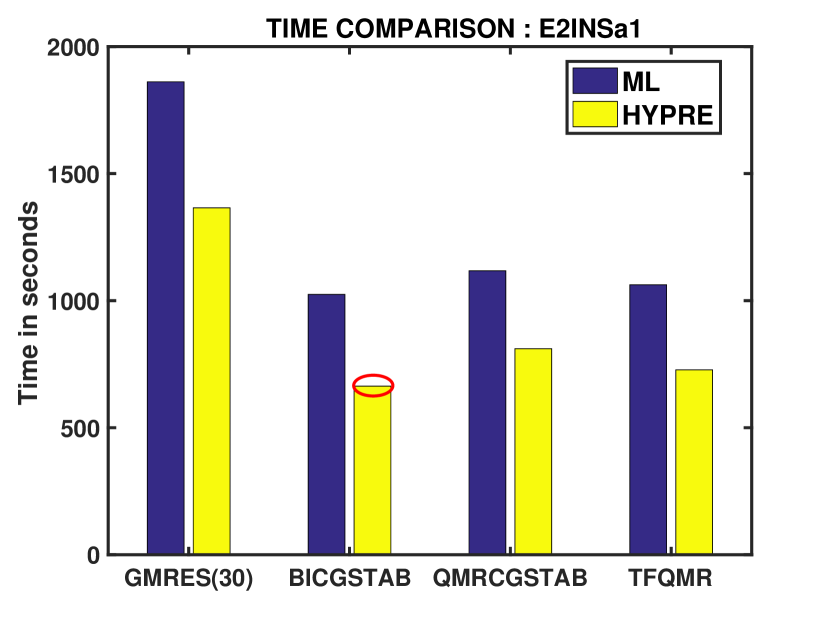 TIME COMPARISON : E2INSa1

ML
HYPRE

Time in seconds

2000
1500
1000
500
0

GMRES(30)
BICGSTAB
QMRCGSTAB
TFQMR